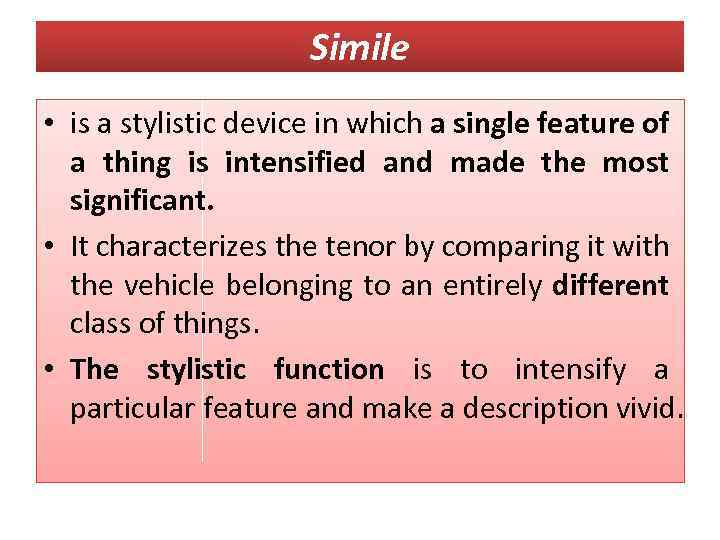 Simile

• is a stylistic device in which a single feature of a thing is intensified and made the most significant.

• It characterizes the tenor by comparing it with the vehicle belonging to an entirely different class of things.

• The stylistic function is to intensify a particular feature and make a description vivid.